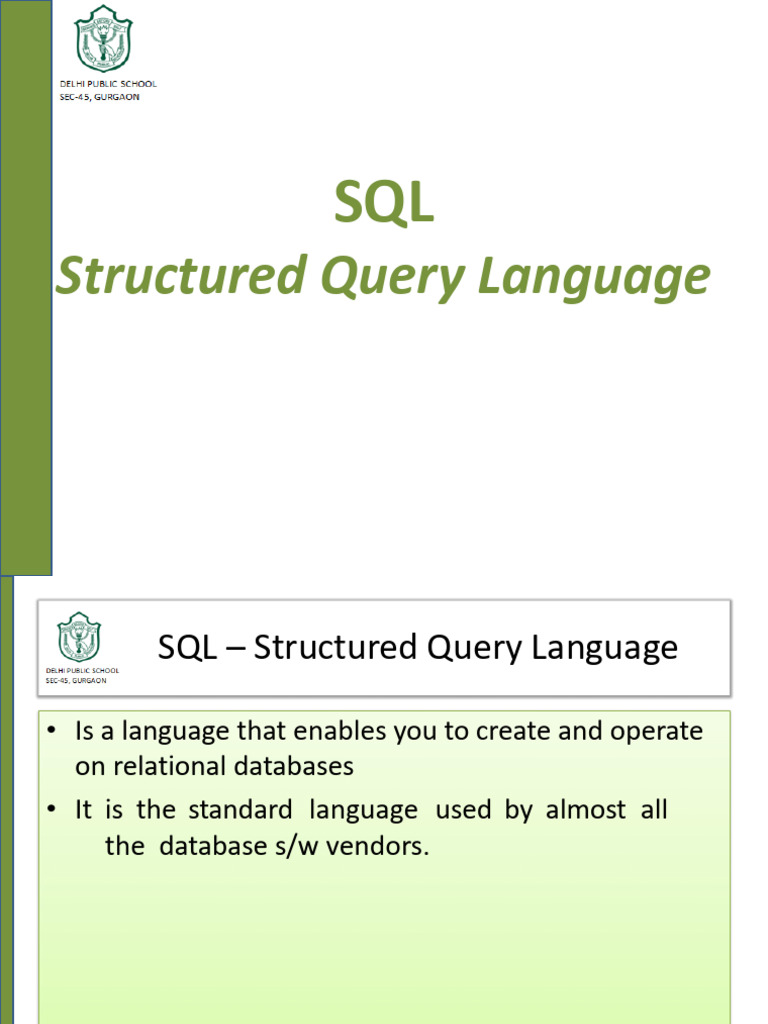 DELHI PUBLIC SCHOOL
SEC-45, GURGAON

SQL
Structured Query Language

DELHI PUBLIC SCHOOL
SEC-45, GURGAON

SQL – Structured Query Language

• Is a language that enables you to create and operate on relational databases
• It is the standard language used by almost all the database s/w vendors.